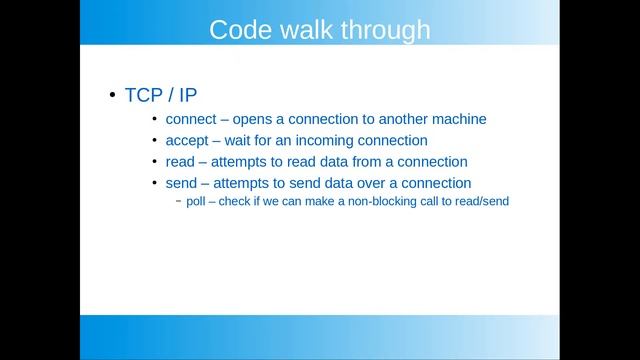 Code walk through

• TCP / IP
  • connect – opens a connection to another machine
  • accept – wait for an incoming connection
  • read – attempts to read data from a connection
  • send – attempts to send data over a connection
    – poll – check if we can make a non-blocking call to read/send